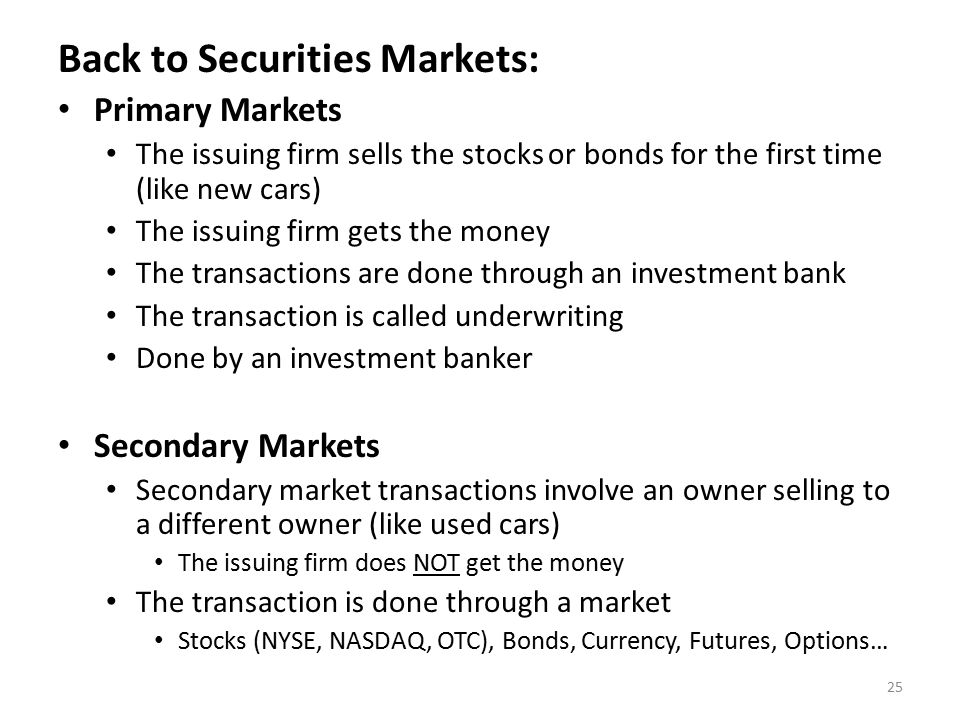 Back to Securities Markets:

• Primary Markets
  • The issuing firm sells the stocks or bonds for the first time (like new cars)
  • The issuing firm gets the money
  • The transactions are done through an investment bank
  • The transaction is called underwriting
  • Done by an investment banker

• Secondary Markets
  • Secondary market transactions involve an owner selling to a different owner (like used cars)
    • The issuing firm does NOT get the money
  • The transaction is done through a market
    • Stocks (NYSE, NASDAQ, OTC), Bonds, Currency, Futures, Options…

25